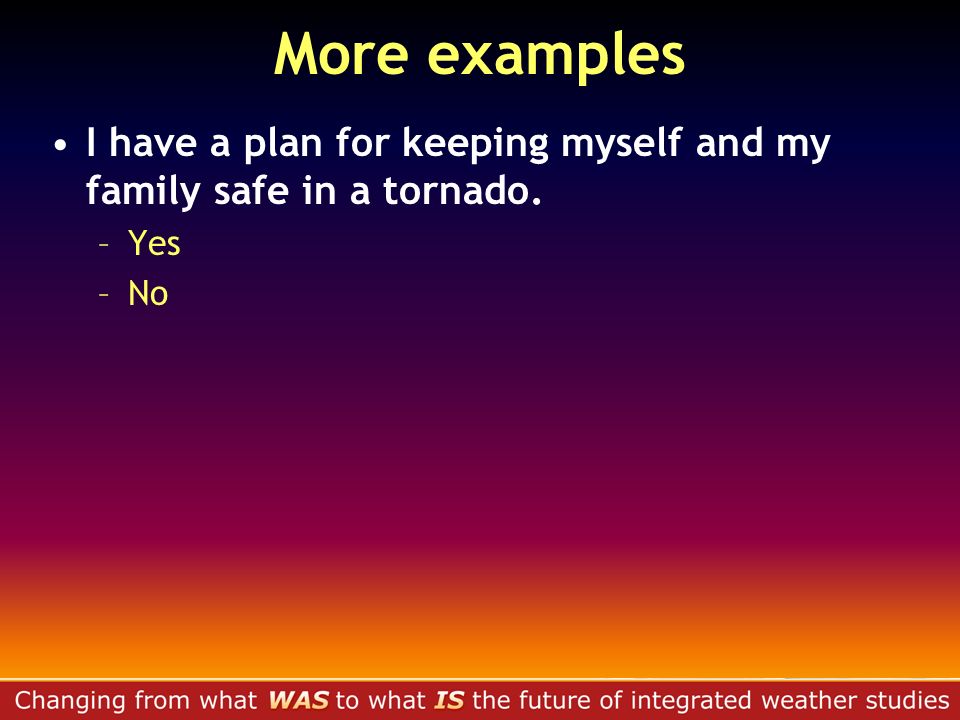 More examples

• I have a plan for keeping myself and my family safe in a tornado.
– Yes
– No

Changing from what WAS to what IS the future of integrated weather studies